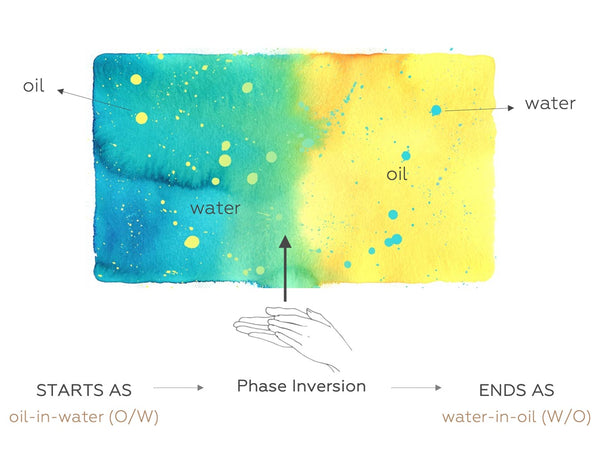 oil

water

oil

water

STARTS AS
oil-in-water (O/W)

Phase Inversion

ENDS AS
water-in-oil (W/O)